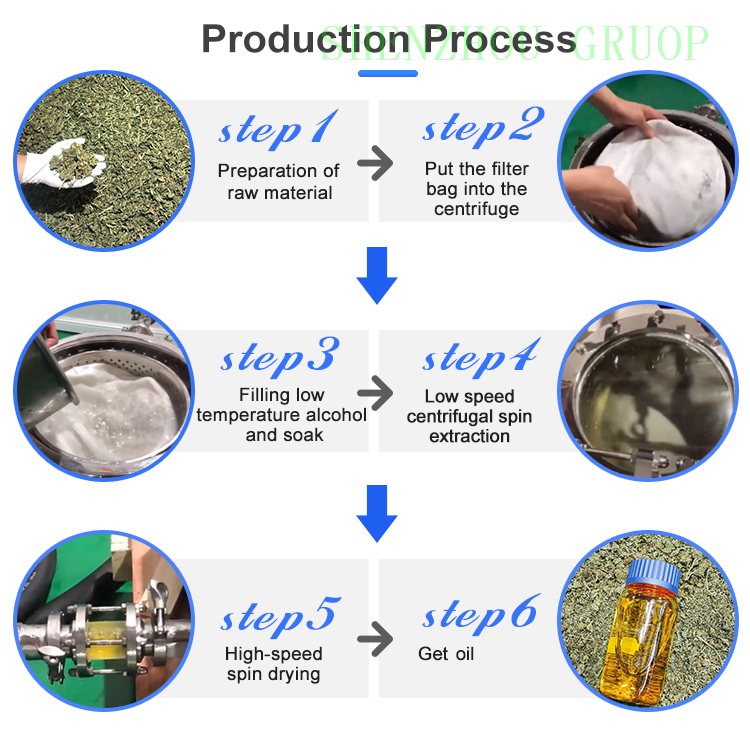 Production Process
SHENZHOU GRUOP

step1
Preparation of raw material

step2
Put the filter bag into the centrifuge

step3
Filling low temperature alcohol and soak

step4
Low speed centrifugal spin extraction

step5
High-speed spin drying

step6
Get oil